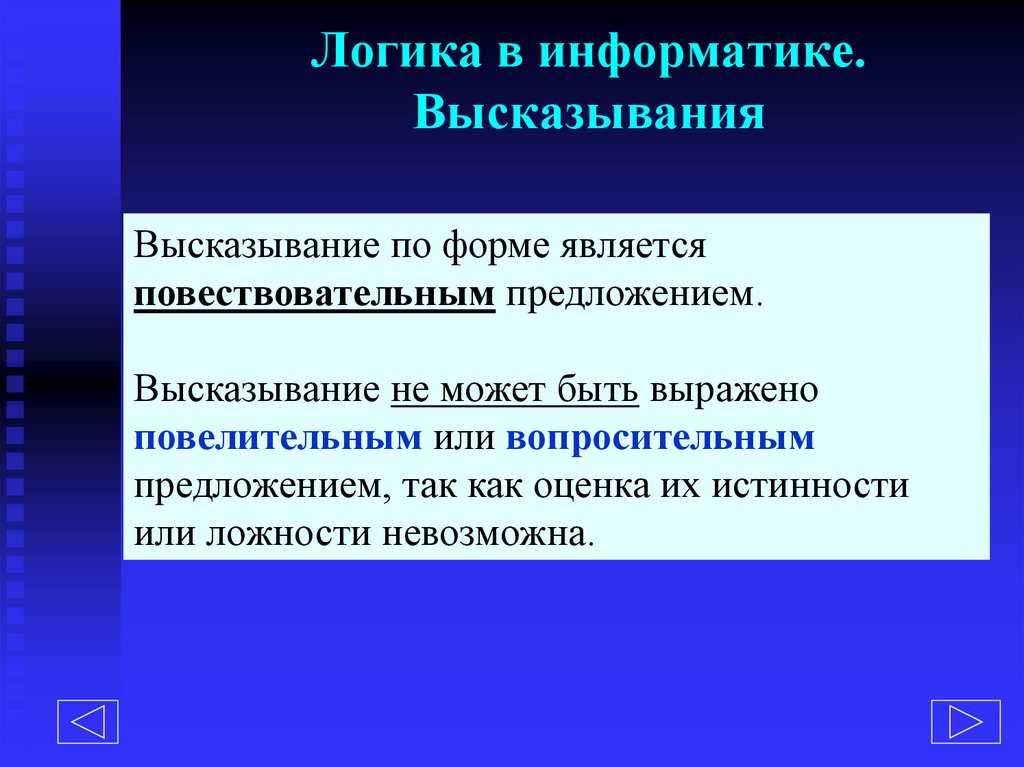 Логика в информатике.
Высказывания

Высказывание по форме является повествовательным предложением.

Высказывание не может быть выражено повелительным или вопросительным предложением, так как оценка их истинности или ложности невозможна.